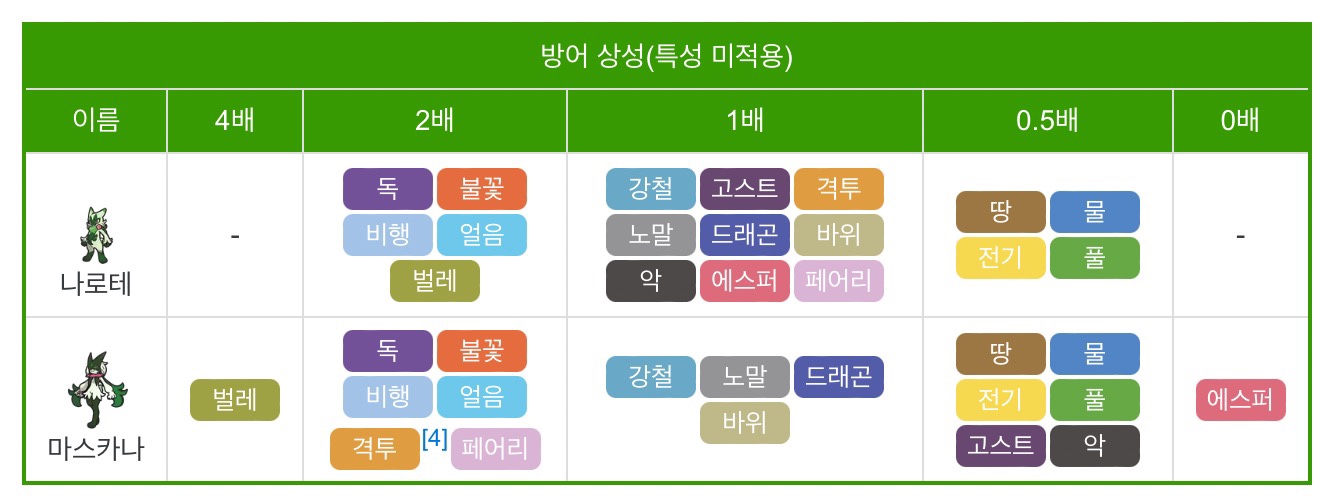 방어 상성(특성 미적용)

| 이름 | 4배 | 2배 | 1배 | 0.5배 | 0배 |
|---|---|---|---|---|---|
| 나로테 | - | 독 불꽃 비행 얼음 벌레 | 강철 고스트 격투 노말 드래곤 바위 악 에스퍼 페어리 | 땅 물 전기 풀 | - |
| 마스카나 | 벌레 | 독 불꽃 비행 얼음 격투 [4] 페어리 | 강철 노말 드래곤 바위 | 땅 물 전기 풀 고스트 악 | 에스퍼 |